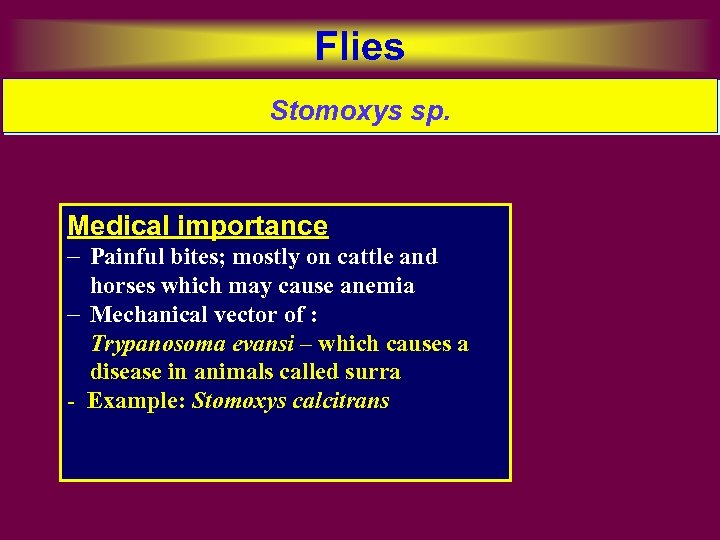 Flies

Stomoxys sp.

Medical importance
– Painful bites; mostly on cattle and horses which may cause anemia
– Mechanical vector of :
Trypanosoma evansi – which causes a disease in animals called surra
- Example: Stomoxys calcitrans